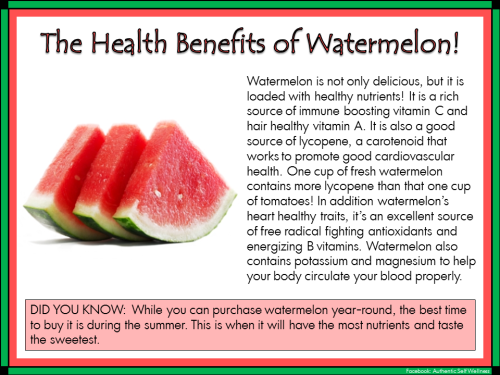 The Health Benefits of Watermelon!

Watermelon is not only delicious, but it is loaded with healthy nutrients! It is a rich source of immune boosting vitamin C and hair healthy vitamin A. It is also a good source of lycopene, a carotenoid that works to promote good cardiovascular health. One cup of fresh watermelon contains more lycopene than that one cup of tomatoes! In addition watermelon's heart healthy traits, it's an excellent source of free radical fighting antioxidants and energizing B vitamins. Watermelon also contains potassium and magnesium to help your body circulate your blood properly.

DID YOU KNOW: While you can purchase watermelon year-round, the best time to buy it is during the summer. This is when it will have the most nutrients and taste the sweetest.

Facebook: Authentic Self Wellness